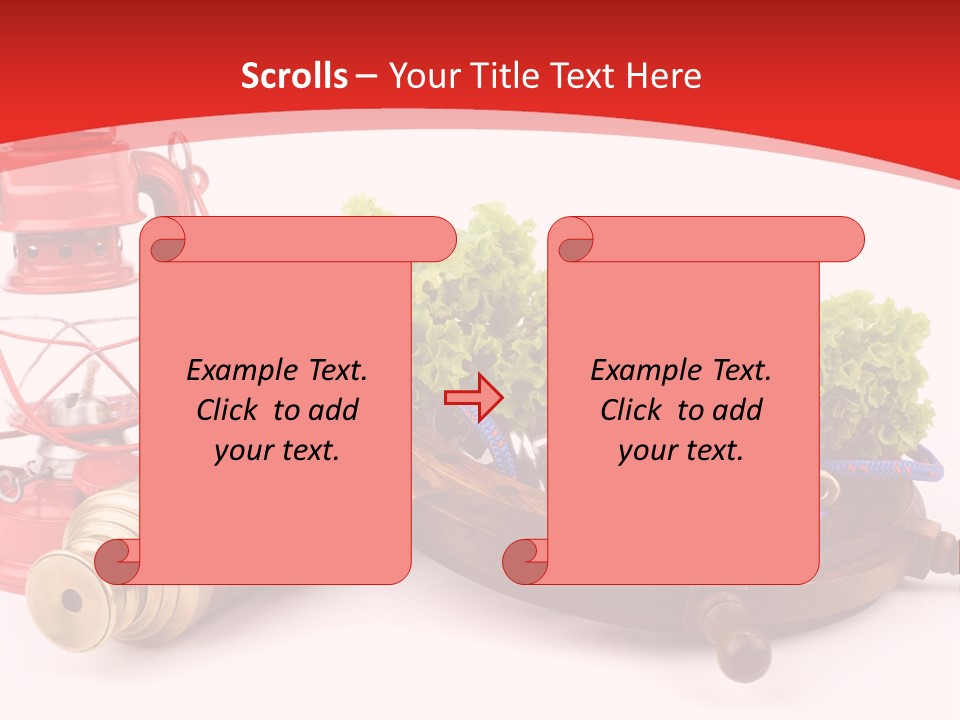 Scrolls – Your Title Text Here

Example Text. Click to add your text.

Example Text. Click to add your text.